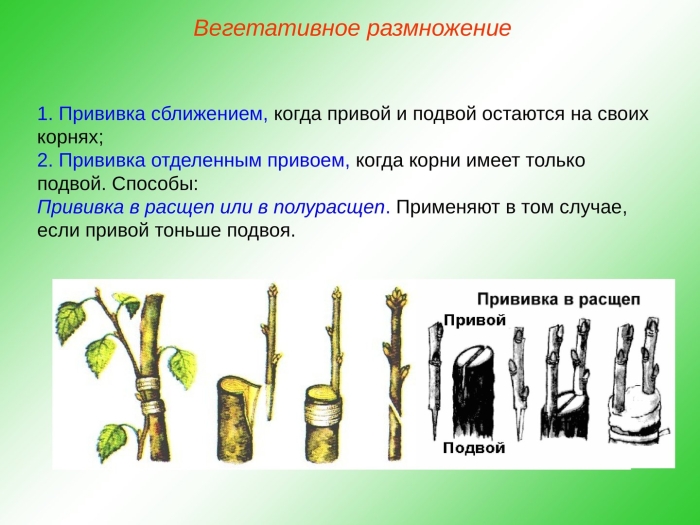 Вегетативное размножение

1. Прививка сближением, когда привой и подвой остаются на своих корнях;
2. Прививка отделенным привоем, когда корни имеет только подвой. Способы:
Прививка в расщеп или в полурасщеп. Применяют в том случае, если привой тоньше подвоя.

Прививка в расщеп
Привой
Подвой